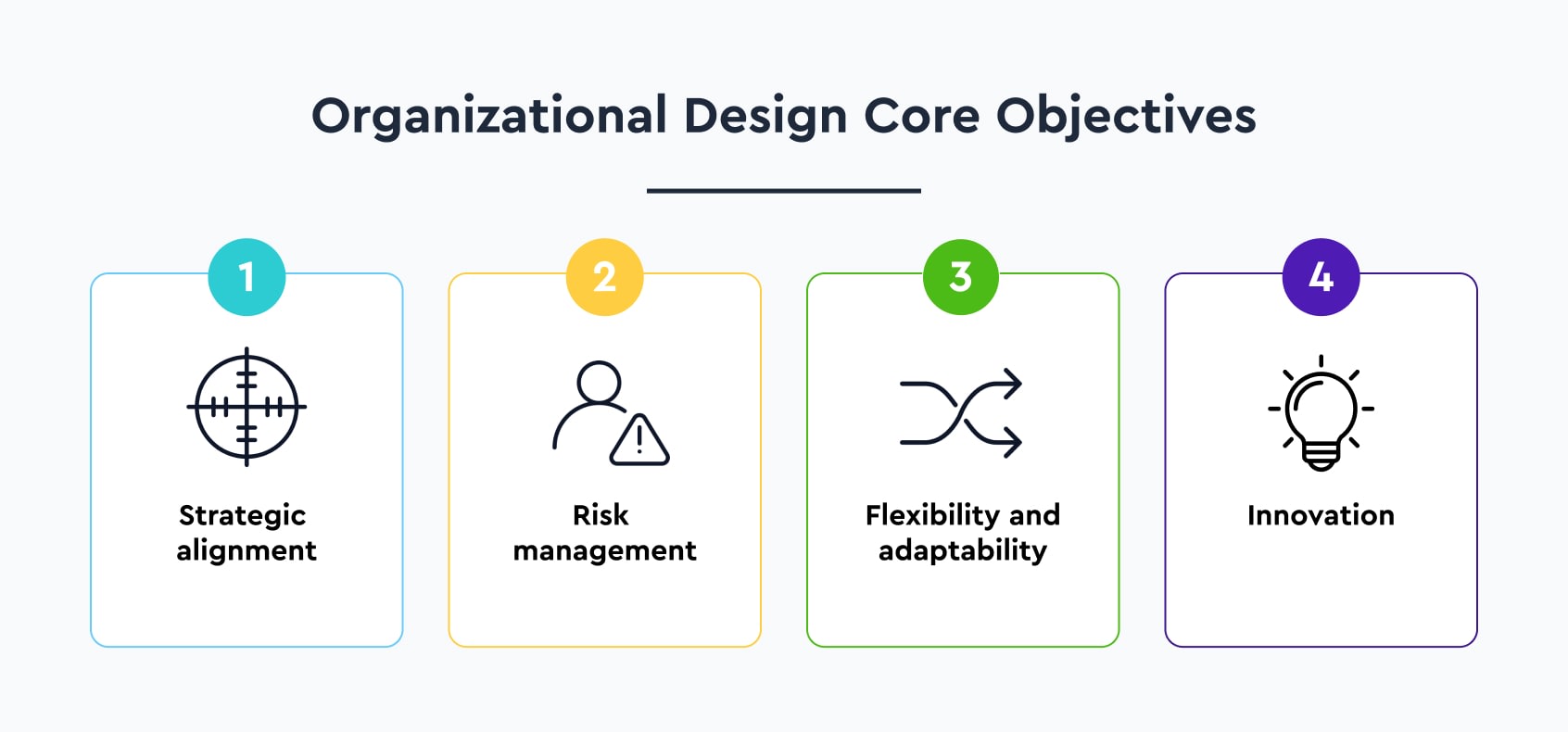 Organizational Design Core Objectives

1

Strategic alignment

2

Risk management

3

Flexibility and adaptability

4

Innovation